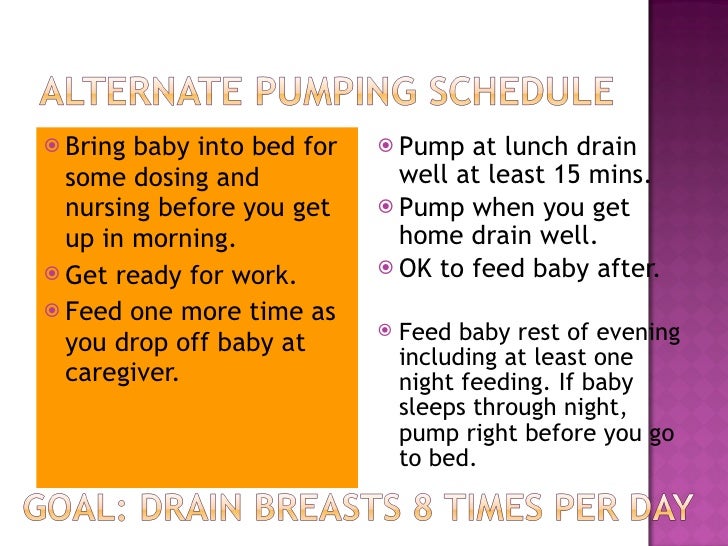 ALTERNATE PUMPING SCHEDULE

Bring baby into bed for some dosing and nursing before you get up in morning.

Get ready for work.

Feed one more time as you drop off baby at caregiver.

Pump at lunch drain well at least 15 mins.

Pump when you get home drain well.

OK to feed baby after.

Feed baby rest of evening including at least one night feeding. If baby sleeps through night, pump right before you go to bed.

GOAL: DRAIN BREASTS 8 TIMES PER DAY